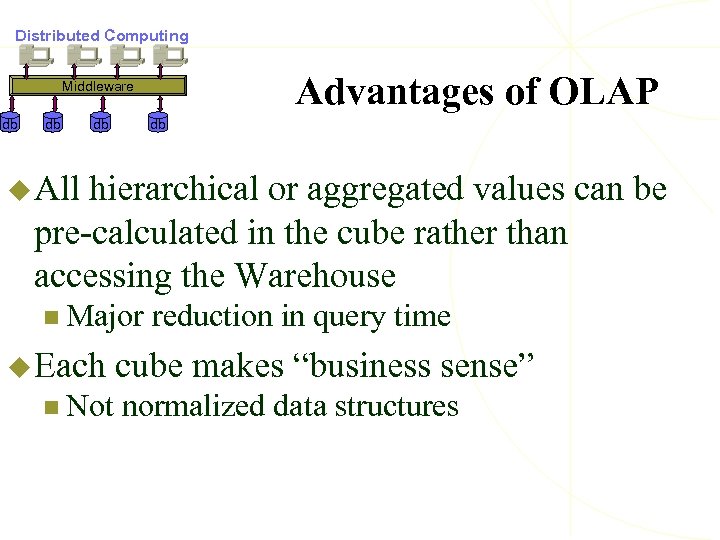 Distributed Computing

Middleware

db db db db

Advantages of OLAP

All hierarchical or aggregated values can be pre-calculated in the cube rather than accessing the Warehouse

Major reduction in query time

Each cube makes “business sense”

Not normalized data structures